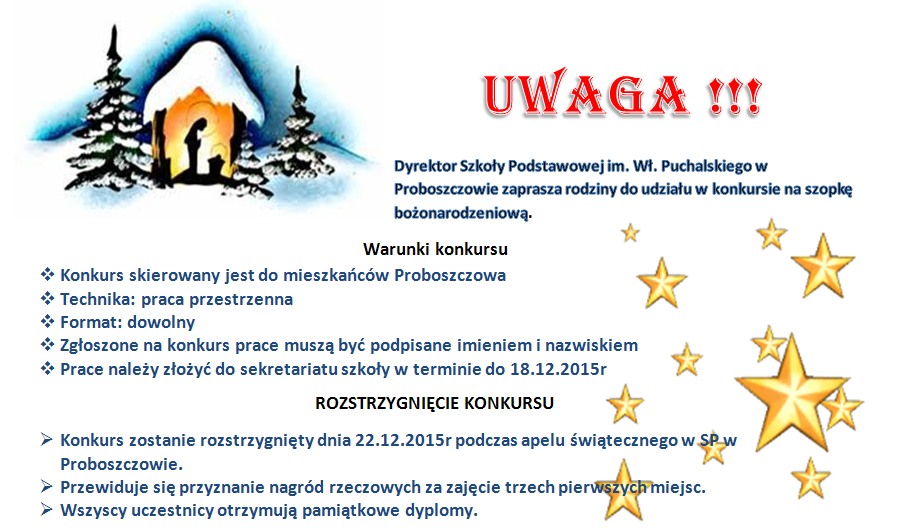 UWAGA !!!

Dyrektor Szkoły Podstawowej im. Wł. Puchalskiego w Proboszczowie zaprasza rodziny do udziału w konkursie na szopkę bożonarodzeniową.

Warunki konkursu

❖ Konkurs skierowany jest do mieszkańców Proboszczowa
❖ Technika: praca przestrzenna
❖ Format: dowolny
❖ Zgłoszone na konkurs prace muszą być podpisane imieniem i nazwiskiem
❖ Prace należy złożyć do sekretariatu szkoły w terminie do 18.12.2015r

ROZSTRZYGNIĘCIE KONKURSU

➢ Konkurs zostanie rozstrzygnięty dnia 22.12.2015r podczas apelu świątecznego w SP w Proboszczowie.
➢ Przewiduje się przyznanie nagród rzeczowych za zajęcie trzech pierwszych miejsc.
➢ Wszyscy uczestnicy otrzymują pamiątkowe dyplomy.